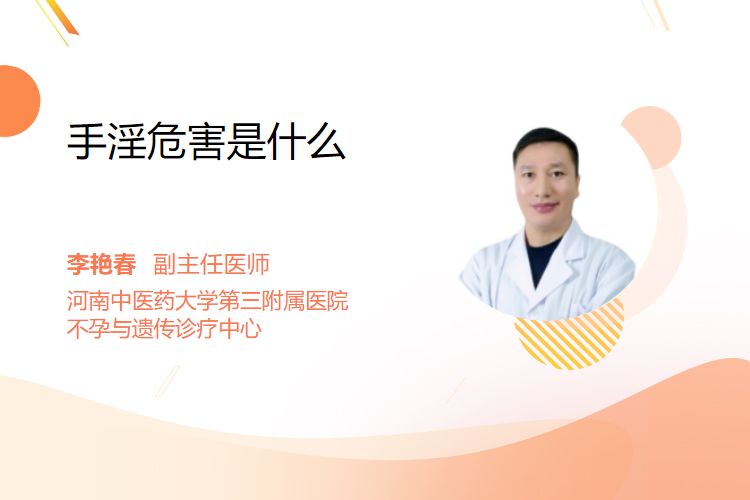 手淫危害是什么

李艳春 副主任医师
河南中医药大学第三附属医院
不孕与遗传诊疗中心